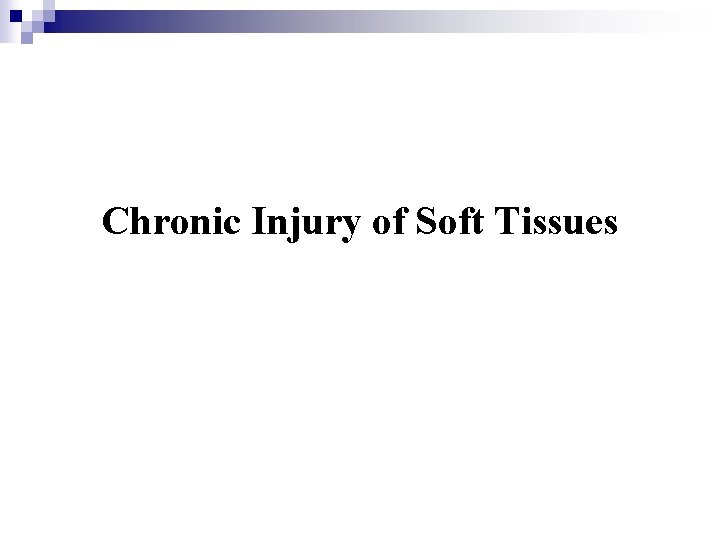 Chronic Injury of Soft Tissues